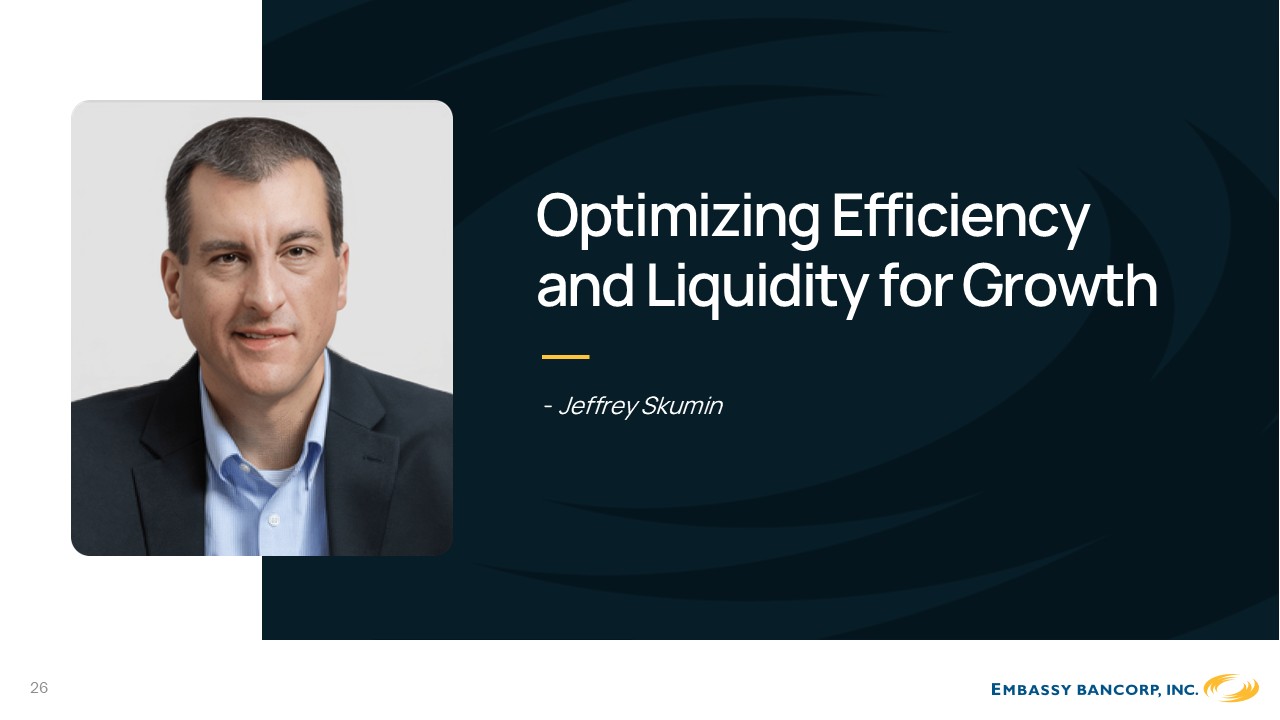 Optimizing Efficiency and Liquidity for Growth

- Jeffrey Skumin

26

EMBASSY BANCORP, INC.